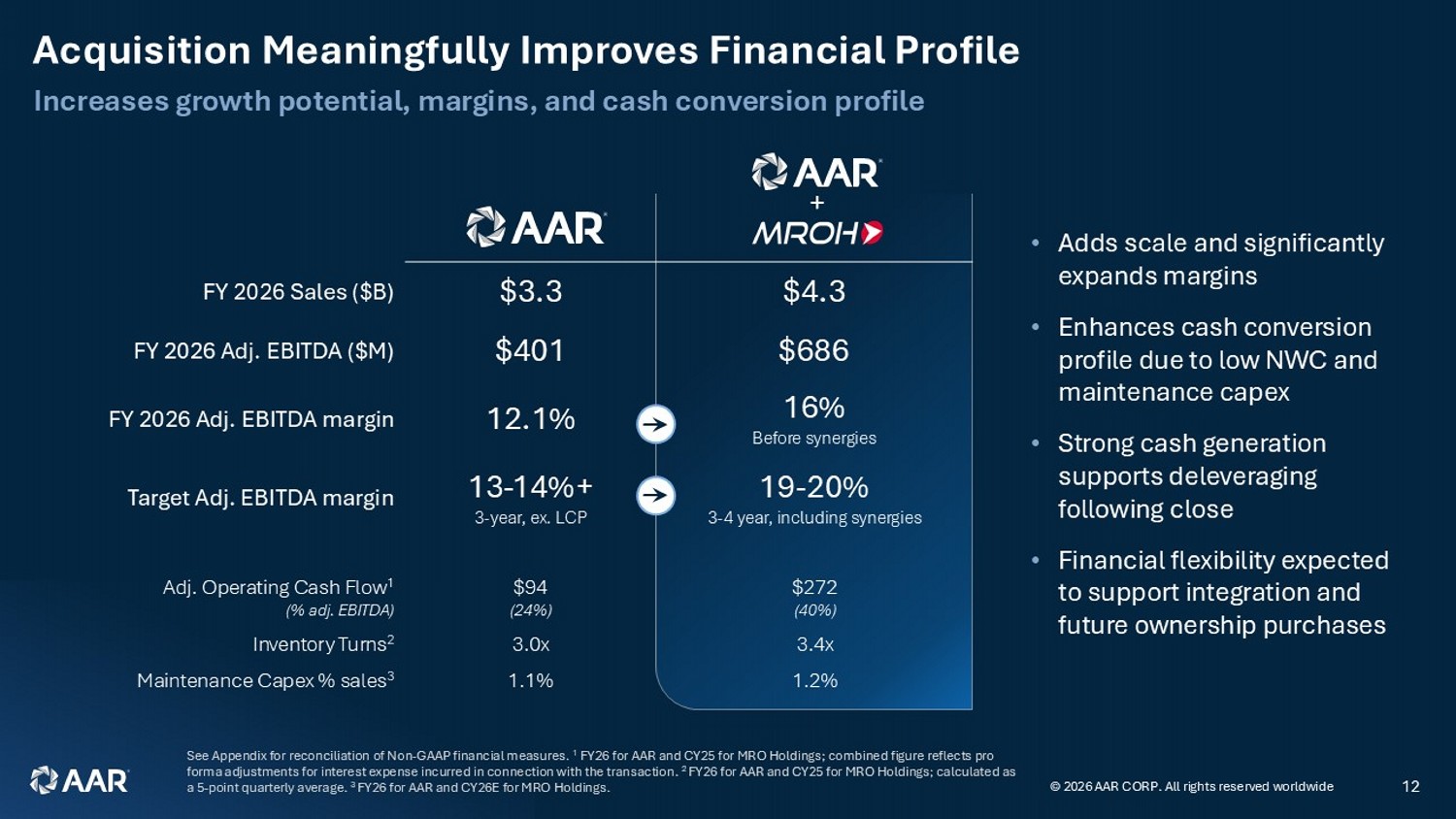 Acquisition Meaningfully Improves Financial Profile

Increases growth potential, margins, and cash conversion profile

|  | AAR | AAR + MROH |
|---|---|---|
| FY 2026 Sales ($B) | $3.3 | $4.3 |
| FY 2026 Adj. EBITDA ($M) | $401 | $686 |
| FY 2026 Adj. EBITDA margin | 12.1% | 16% Before synergies |
| Target Adj. EBITDA margin | 13-14%+ 3-year, ex. LCP | 19-20% 3-4 year, including synergies |
| Adj. Operating Cash Flow$^{1}$ (% adj. EBITDA) | $94 (24%) | $272 (40%) |
| Inventory Turns$^{2}$ | 3.0x | 3.4x |
| Maintenance Capex % sales$^{3}$ | 1.1% | 1.2% |

• Adds scale and significantly expands margins

• Enhances cash conversion profile due to low NWC and maintenance capex

• Strong cash generation supports deleveraging following close

• Financial flexibility expected to support integration and future ownership purchases

AAR

See Appendix for reconciliation of Non-GAAP financial measures. $^{1}$ FY26 for AAR and CY25 for MRO Holdings; combined figure reflects pro forma adjustments for interest expense incurred in connection with the transaction. $^{2}$ FY26 for AAR and CY25 for MRO Holdings; calculated as a 5-point quarterly average. $^{3}$ FY26 for AAR and CY26E for MRO Holdings.

© 2026 AAR CORP. All rights reserved worldwide

12